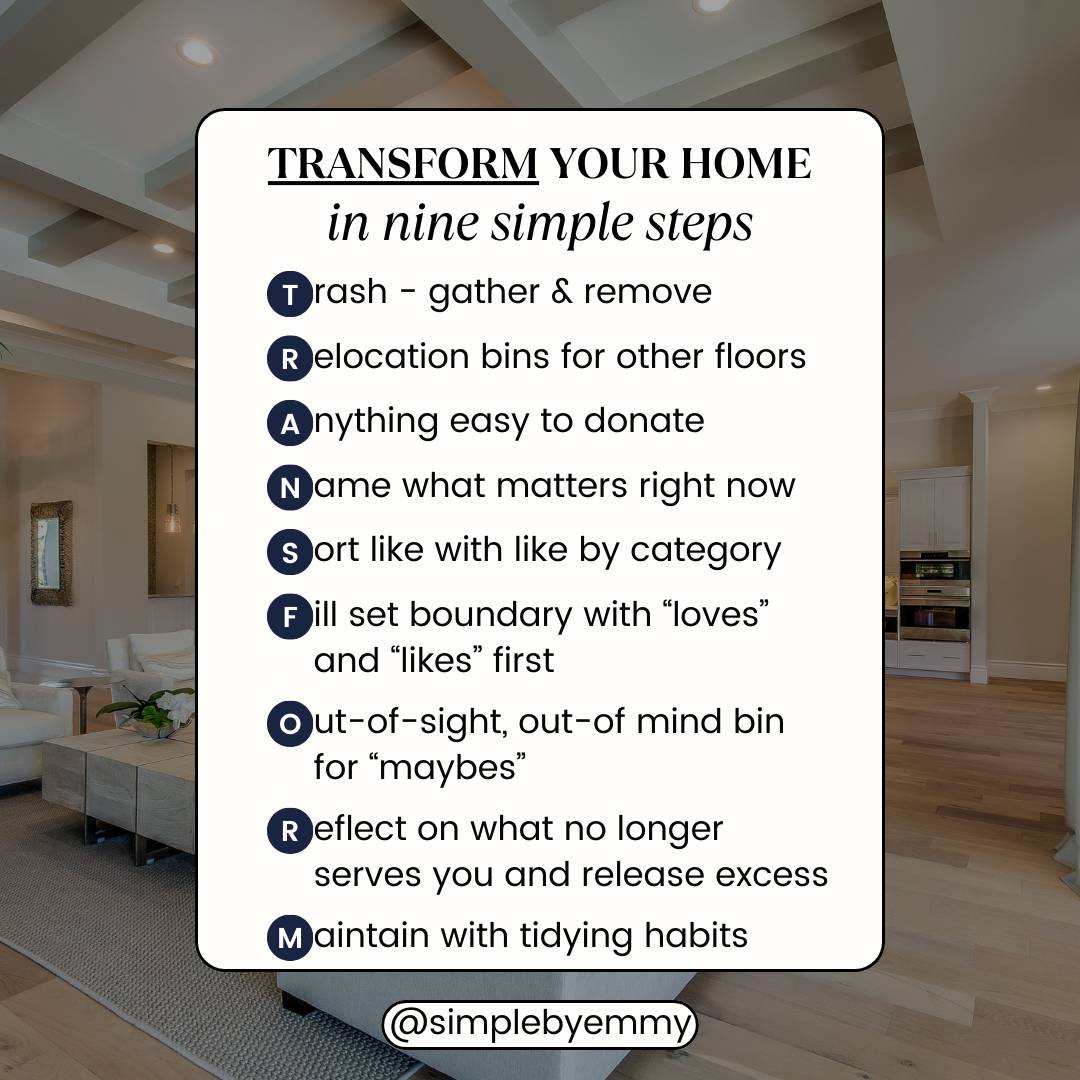 TRANSFORM YOUR HOME
in nine simple steps

Trash - gather & remove

Relocation bins for other floors

Anything easy to donate

Name what matters right now

Sort like with like by category

Fill set boundary with “loves” and “likes” first

Out-of-sight, out-of mind bin for “maybes”

Reflect on what no longer serves you and release excess

Maintain with tidying habits

@simplebyemmy